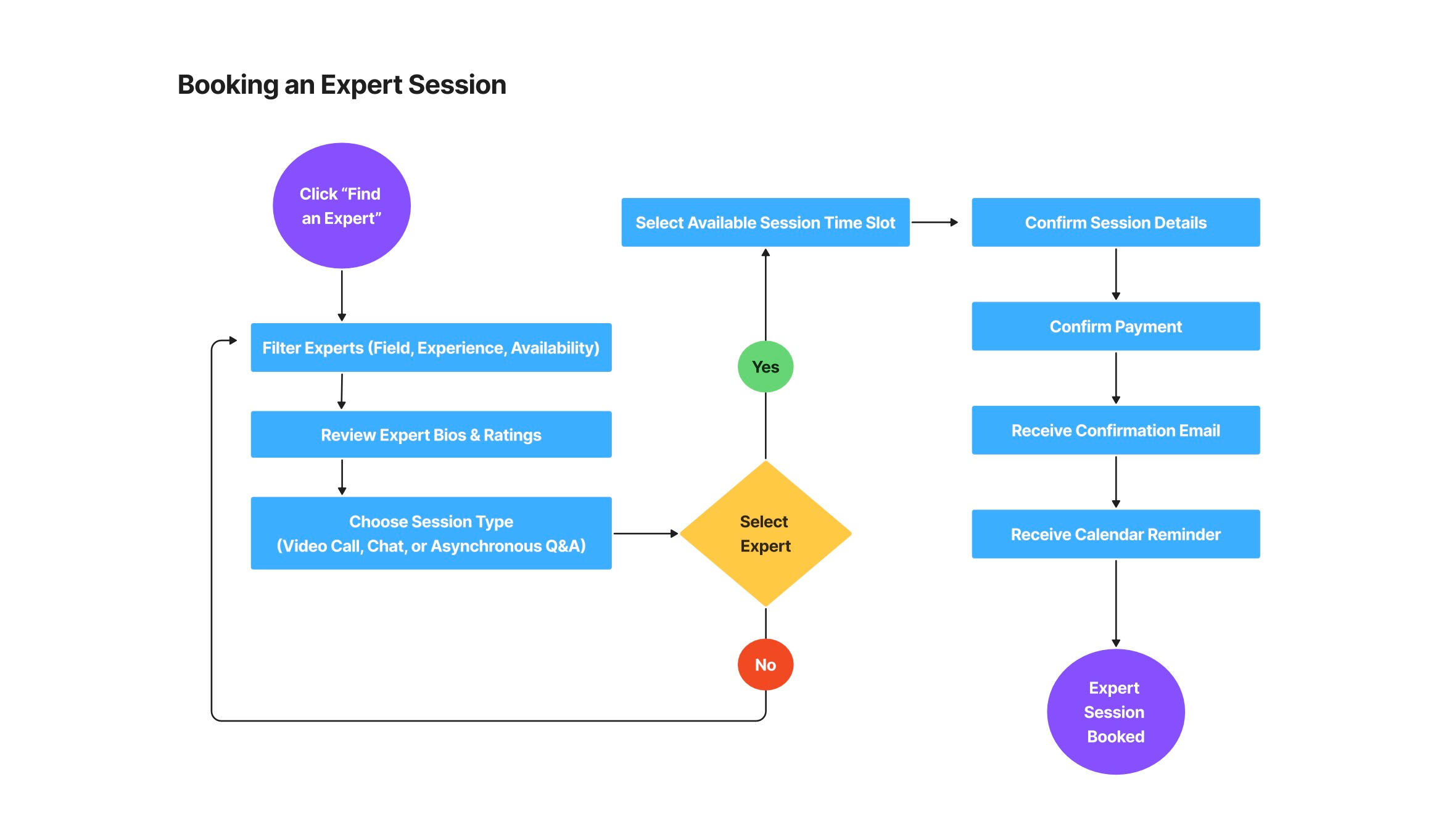 Booking an Expert Session

Click “Find an Expert”

Filter Experts (Field, Experience, Availability)

Review Expert Bios & Ratings

Choose Session Type (Video Call, Chat, or Asynchronous Q&A)

Select Expert

Yes

No

Select Available Session Time Slot

Confirm Session Details

Confirm Payment

Receive Confirmation Email

Receive Calendar Reminder

Expert Session Booked